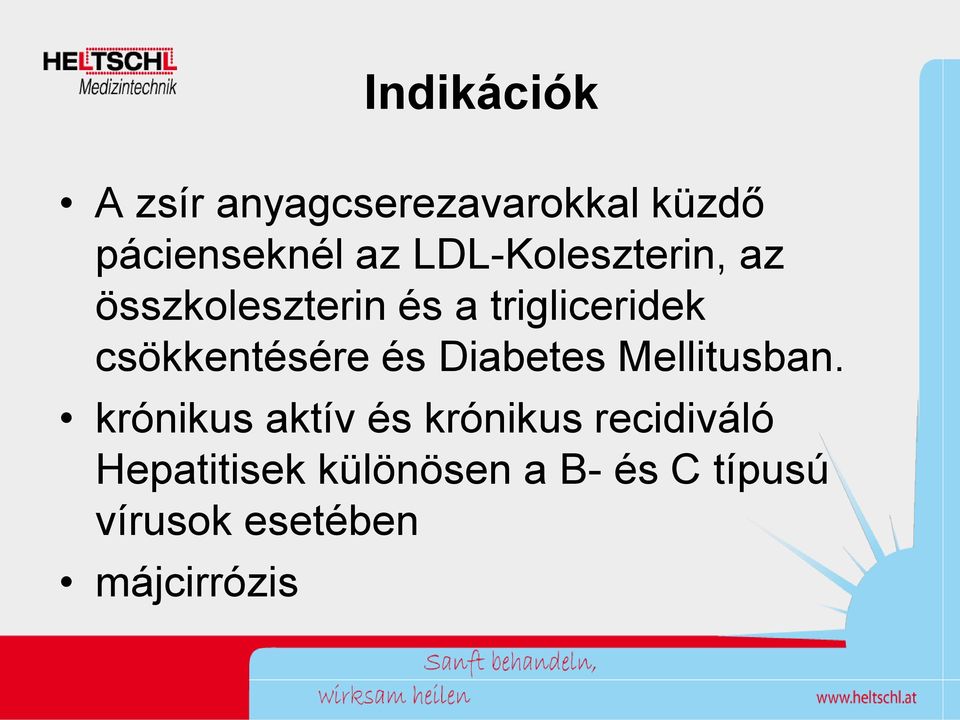 HELTSCHL
Medizintechnik

Indikációk

• A zsír anyagcserezavarokkal küzdő pácienseknél az LDL-Koleszterin, az összkoleszterin és a trigliceridek csökkentésére és Diabetes Mellitusban.
• krónikus aktív és krónikus recidiváló Hepatitisek különösen a B- és C típusú vírusok esetében
• májcirrózis

Sanft behandeln,
wirksam heilen

www.heltschl.at